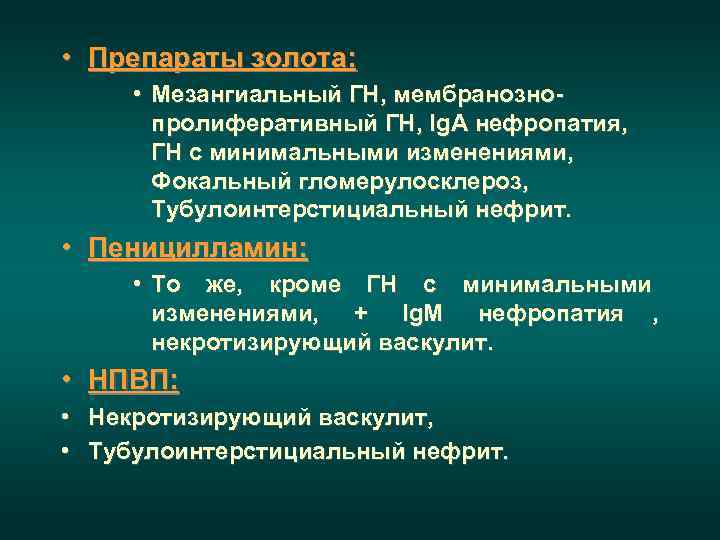 • Препараты золота:

• Мезангиальный ГН, мембранозно-пролиферативный ГН, IgA нефропатия, ГН с минимальными изменениями, Фокальный гломерулосклероз, Тубулоинтерстициальный нефрит.

• Пеницилламин:

• То же, кроме ГН с минимальными изменениями, + IgM нефропатия , некротизирующий васкулит.

• НПВП:

• Некротизирующий васкулит,

• Тубулоинтерстициальный нефрит.